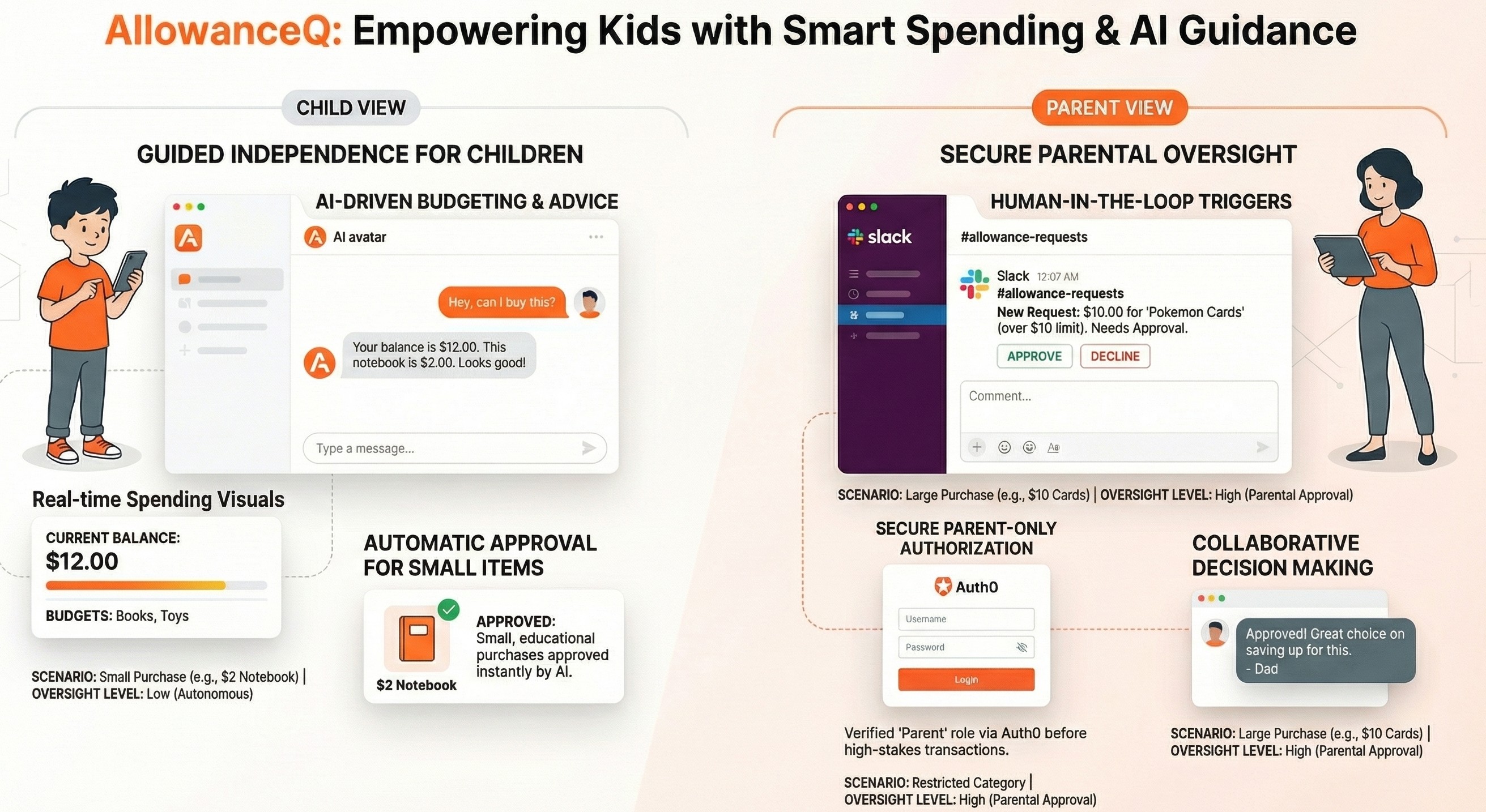 AllowanceQ: Empowering Kids with Smart Spending & AI Guidance

CHILD VIEW

GUIDED INDEPENDENCE FOR CHILDREN

AI-DRIVEN BUDGETING & ADVICE

AI avatar

Hey, can I buy this?

Your balance is $12.00. This notebook is $2.00. Looks good!

Type a message...

Real-time Spending Visuals

CURRENT BALANCE:
$12.00

BUDGETS: Books, Toys

SCENARIO: Small Purchase (e.g., $2 Notebook) | OVERSIGHT LEVEL: Low (Autonomous)

AUTOMATIC APPROVAL FOR SMALL ITEMS

$2 Notebook

APPROVED: Small, educational purchases approved instantly by AI.

PARENT VIEW

SECURE PARENTAL OVERSIGHT

HUMAN-IN-THE-LOOP TRIGGERS

slack

#allowance-requests

Slack 12:07 AM
#allowance-requests
New Request: $10.00 for 'Pokemon Cards' (over $10 limit). Needs Approval.

APPROVE DECLINE

Comment...

SCENARIO: Large Purchase (e.g., $10 Cards) | OVERSIGHT LEVEL: High (Parental Approval)

SECURE PARENT-ONLY AUTHORIZATION

Auth0

Username

Password

Login

Verified 'Parent' role via Auth0 before high-stakes transactions.

SCENARIO: Restricted Category | OVERSIGHT LEVEL: High (Parental Approval)

COLLABORATIVE DECISION MAKING

Approved! Great choice on saving up for this. - Dad

SCENARIO: Large Purchase (e.g., $10 Cards) | OVERSIGHT LEVEL: High (Parental Approval)